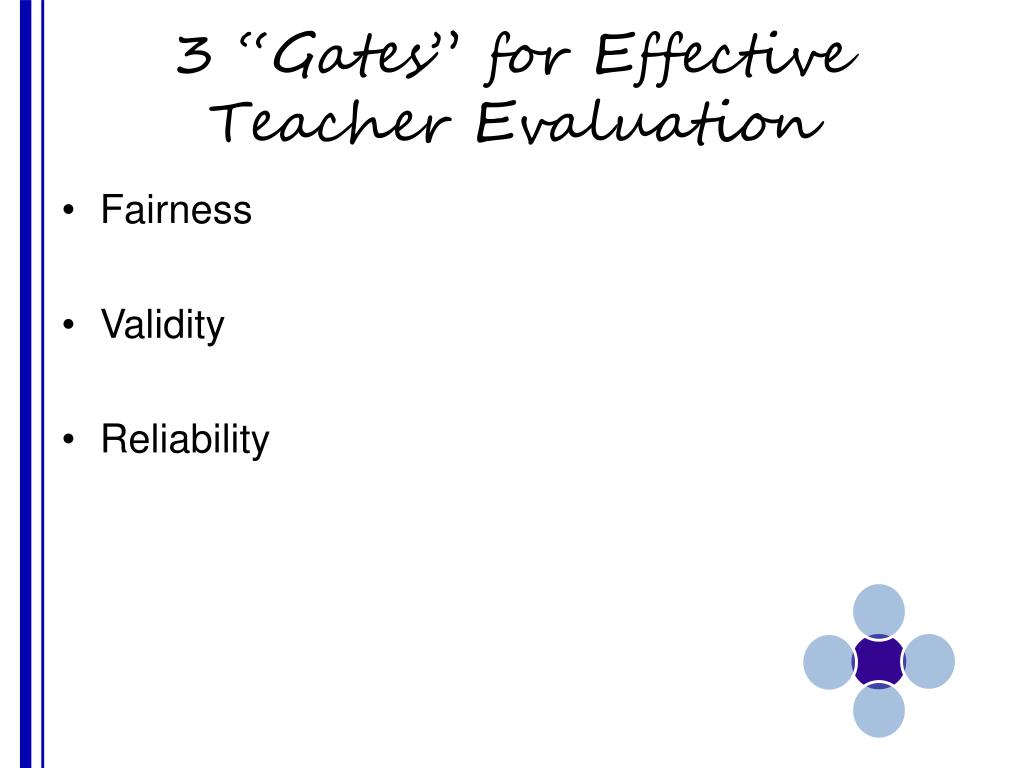 3 “Gates” for Effective Teacher Evaluation

• Fairness

• Validity

• Reliability